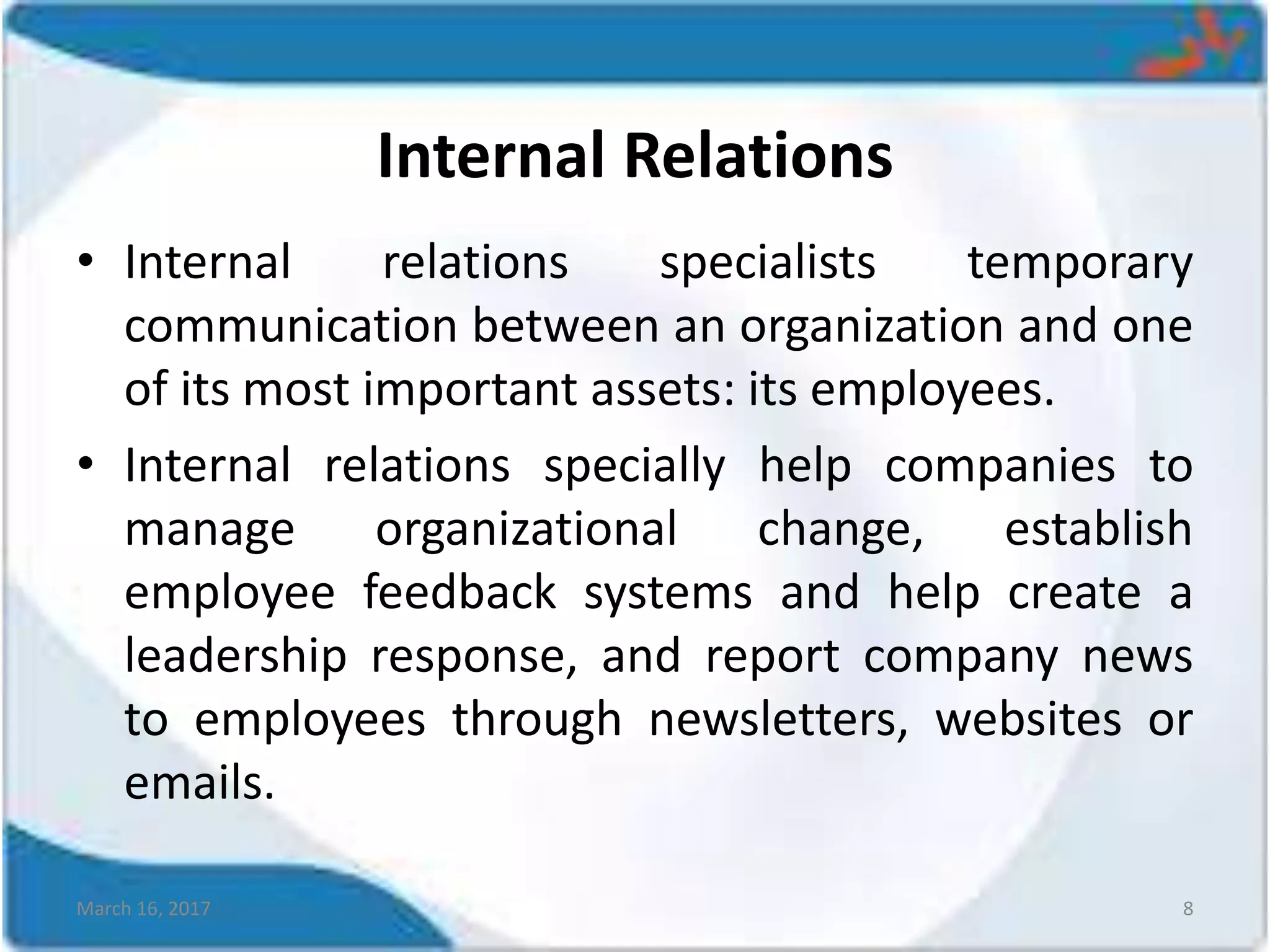 Internal Relations

• Internal relations specialists temporary communication between an organization and one of its most important assets: its employees.

• Internal relations specially help companies to manage organizational change, establish employee feedback systems and help create a leadership response, and report company news to employees through newsletters, websites or emails.

March 16, 2017

8